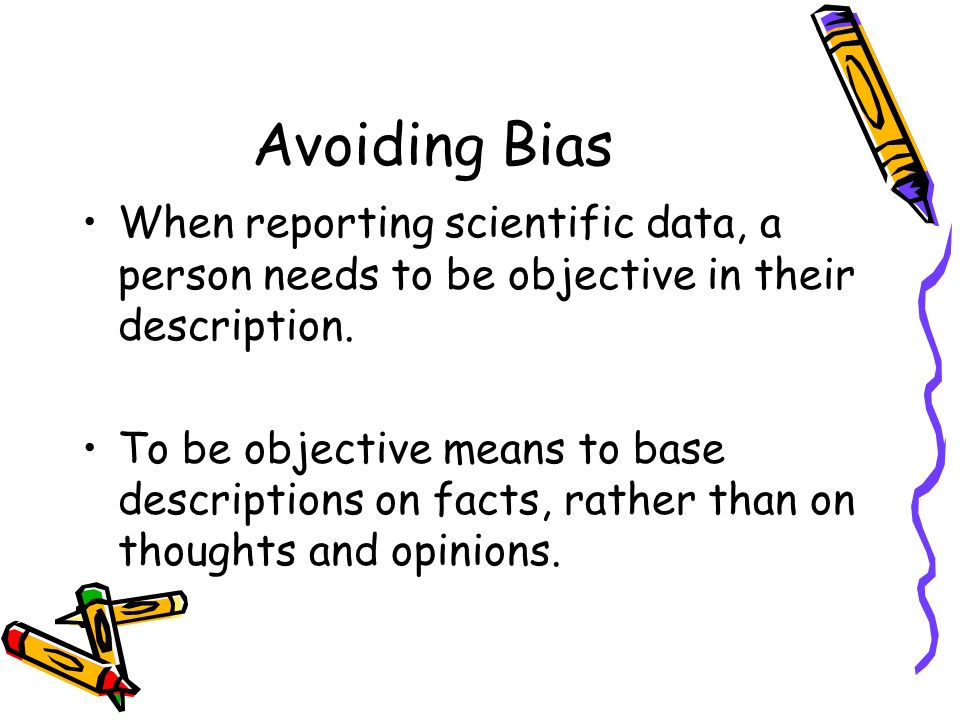 Avoiding Bias

• When reporting scientific data, a person needs to be objective in their description.

• To be objective means to base descriptions on facts, rather than on thoughts and opinions.